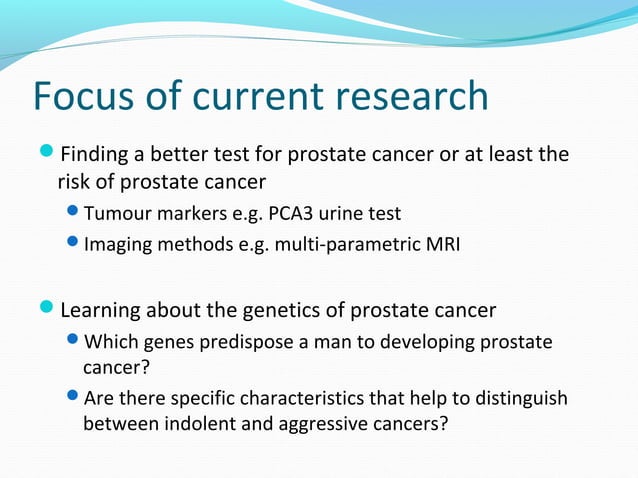 Focus of current research

Finding a better test for prostate cancer or at least the risk of prostate cancer

Tumour markers e.g. PCA3 urine test

Imaging methods e.g. multi-parametric MRI

Learning about the genetics of prostate cancer

Which genes predispose a man to developing prostate cancer?

Are there specific characteristics that help to distinguish between indolent and aggressive cancers?